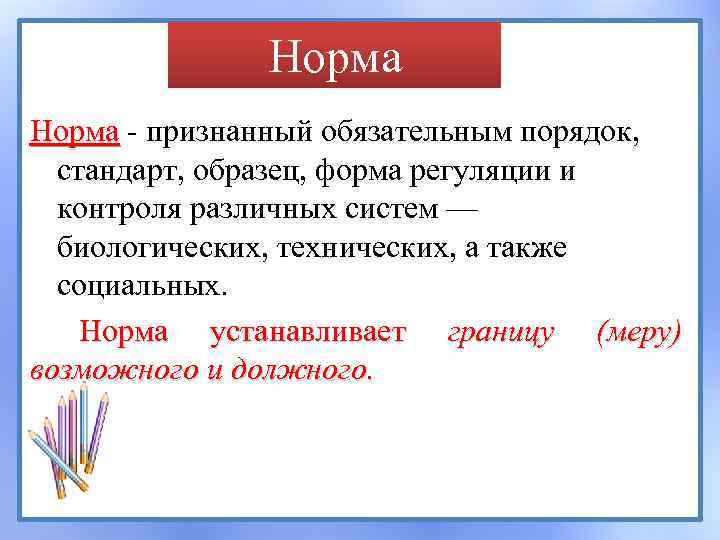 Норма

Норма - признанный обязательным порядок, стандарт, образец, форма регуляции и контроля различных систем — биологических, технических, а также социальных.

Норма устанавливает границу (меру) возможного и должного.